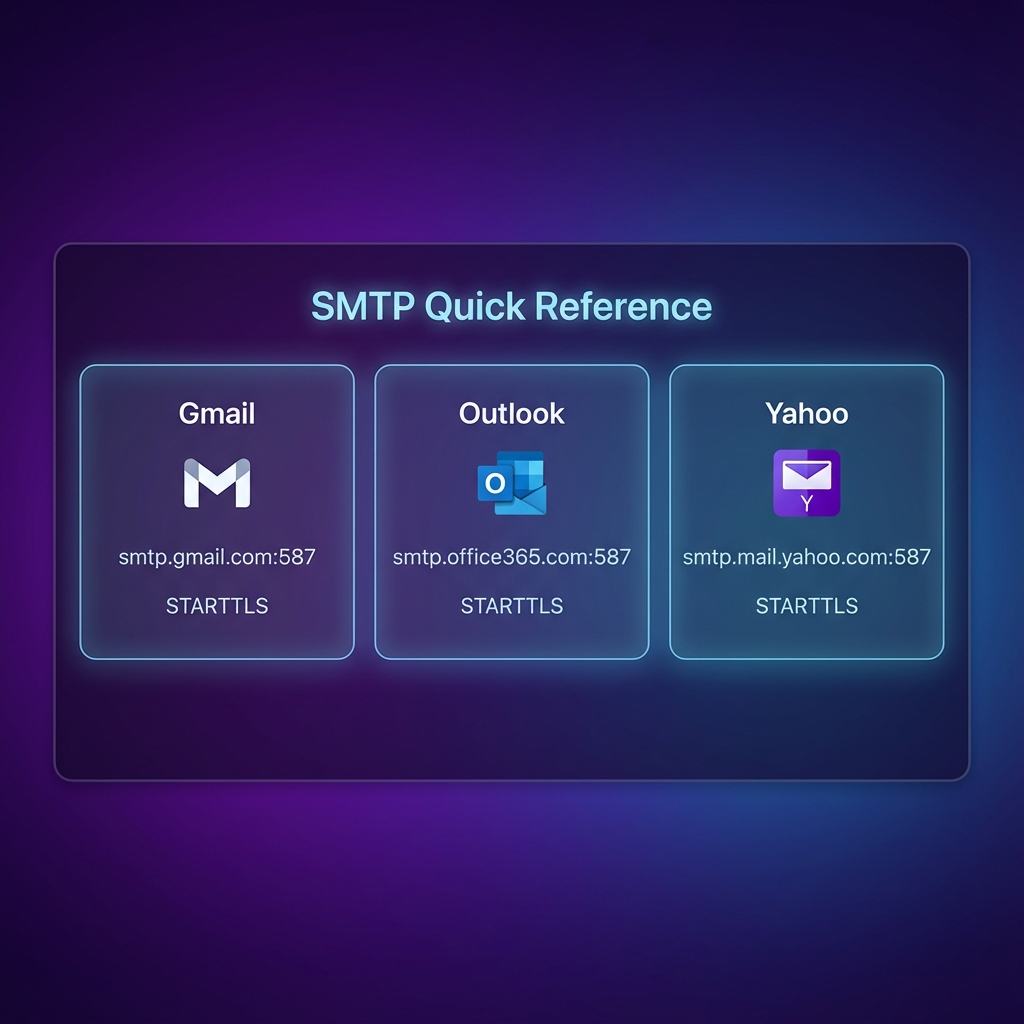 SMTP Quick Reference

Gmail

smtp.gmail.com:587

STARTTLS

Outlook

O

smtp.office365.com:587

STARTTLS

Yahoo

Y

smtp.mail.yahoo.com:587

STARTTLS